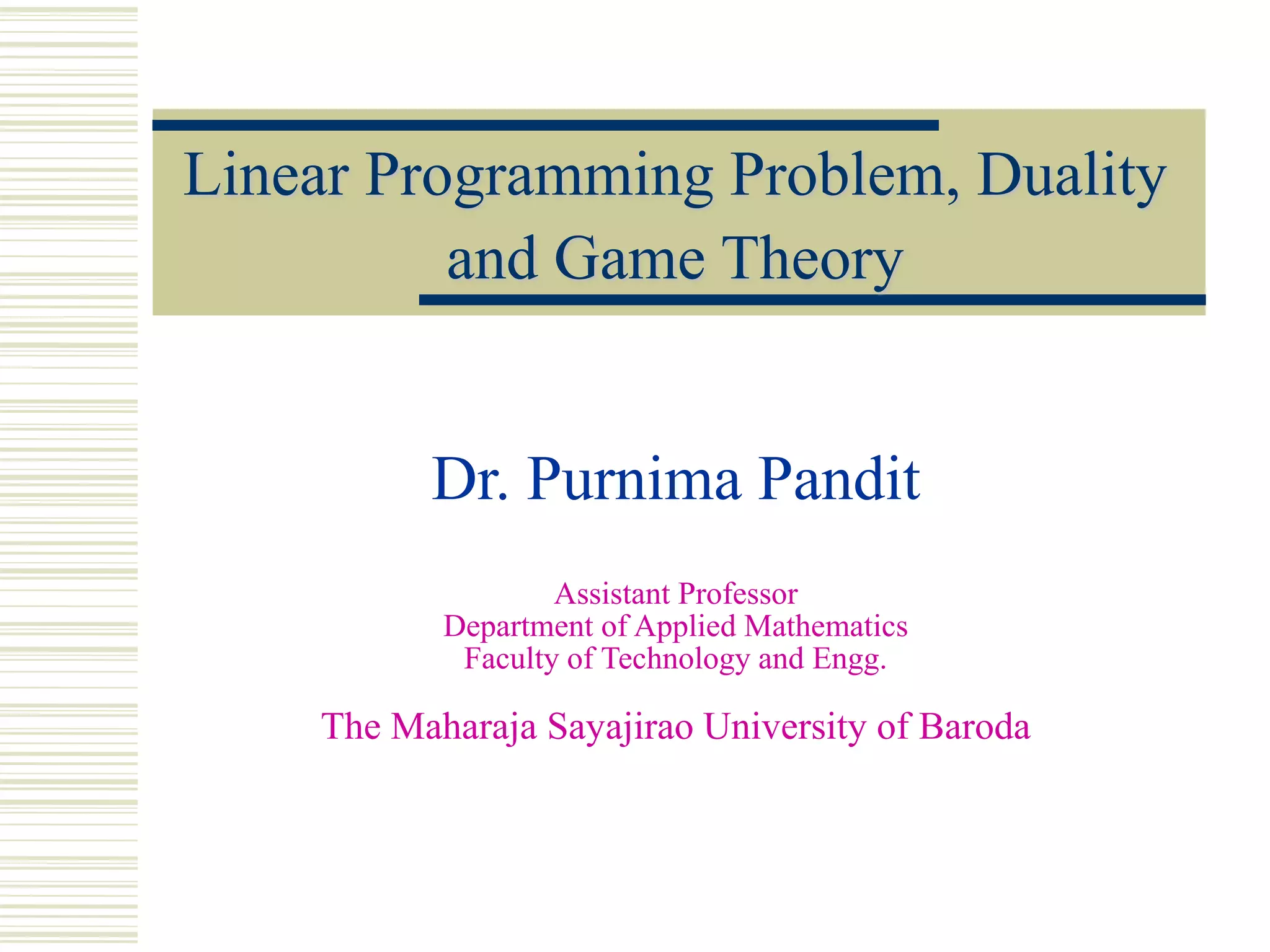 Linear Programming Problem, Duality and Game Theory

Dr. Purnima Pandit

Assistant Professor
Department of Applied Mathematics
Faculty of Technology and Engg.

The Maharaja Sayajirao University of Baroda